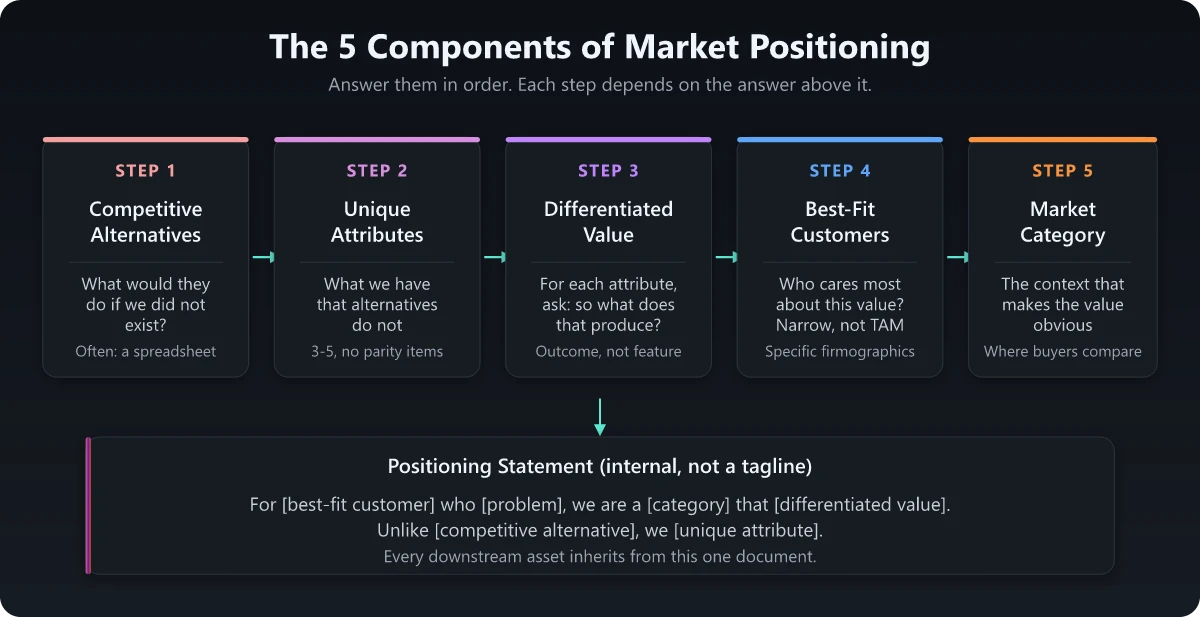 The 5 Components of Market Positioning

Answer them in order. Each step depends on the answer above it.

STEP 1

Competitive Alternatives

What would they do if we did not exist?

Often: a spreadsheet

STEP 2

Unique Attributes

What we have that alternatives do not

3-5, no parity items

STEP 3

Differentiated Value

For each attribute, ask: so what does that produce?

Outcome, not feature

STEP 4

Best-Fit Customers

Who cares most about this value? Narrow, not TAM

Specific firmographics

STEP 5

Market Category

The context that makes the value obvious

Where buyers compare

Positioning Statement (internal, not a tagline)

For [best-fit customer] who [problem], we are a [category] that [differentiated value]. Unlike [competitive alternative], we [unique attribute].

Every downstream asset inherits from this one document.